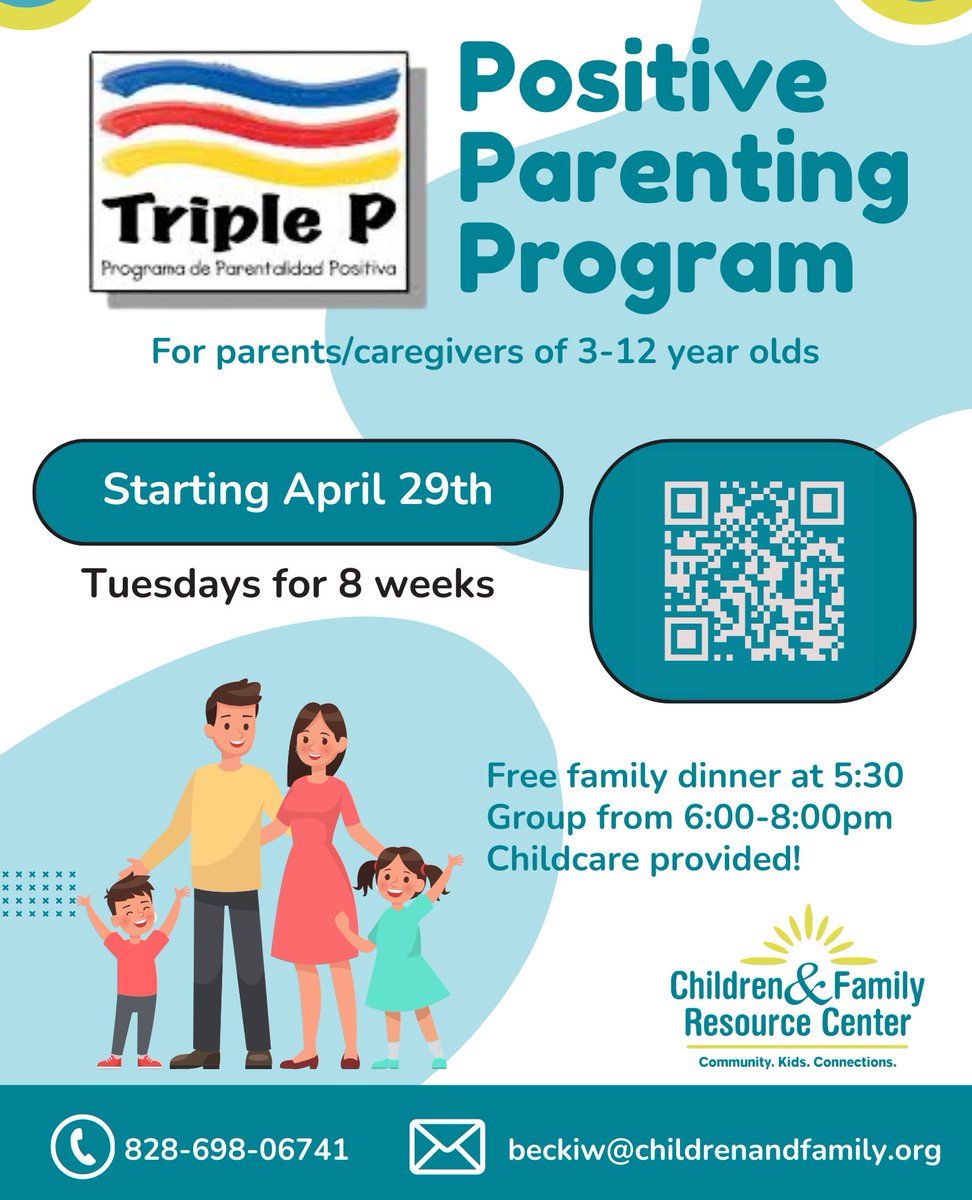 Triple P
Programa de Parentalidad Positiva

Positive Parenting Program

For parents/caregivers of 3-12 year olds

Starting April 29th

Tuesdays for 8 weeks

Free family dinner at 5:30
Group from 6:00-8:00pm
Childcare provided!

Children & Family Resource Center
Community. Kids. Connections.

828-698-06741

beckiw@childrenandfamily.org